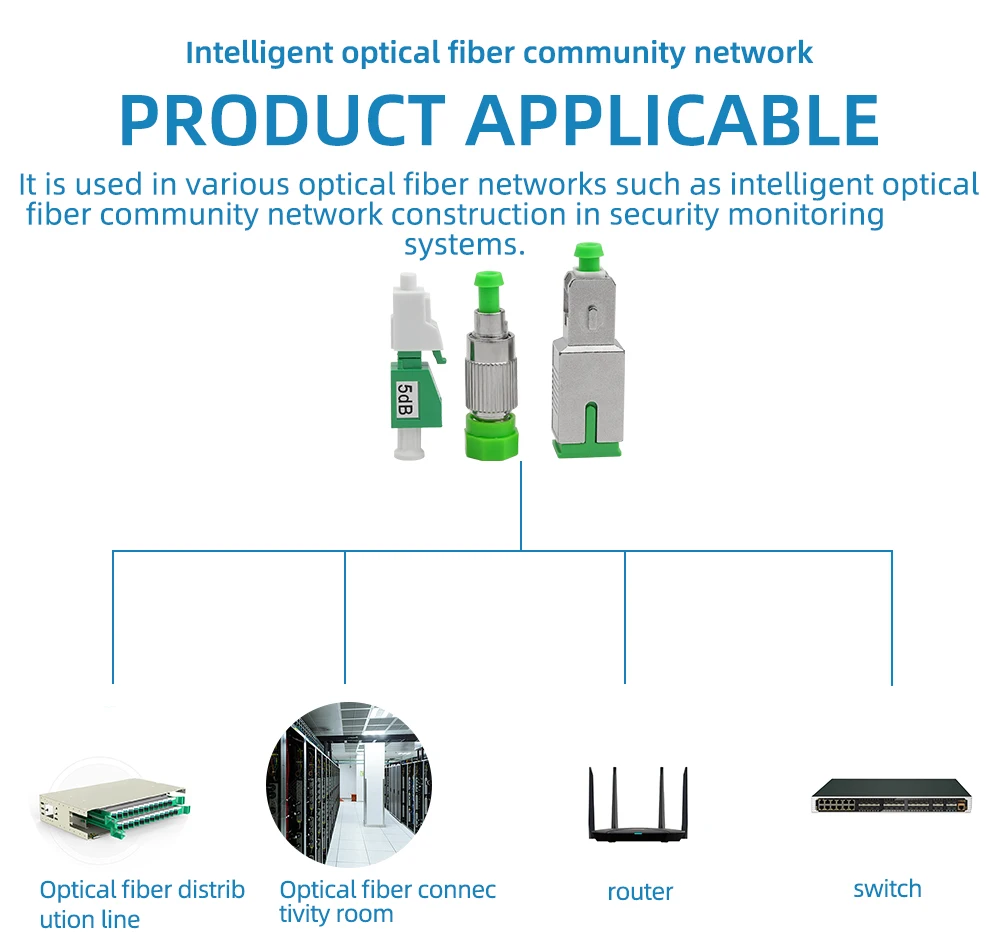 Intelligent optical fiber community network

PRODUCT APPLICABLE

It is used in various optical fiber networks such as intelligent optical fiber community network construction in security monitoring systems.

5dB

Optical fiber distrib ution line

Optical fiber connec tivity room

router

switch